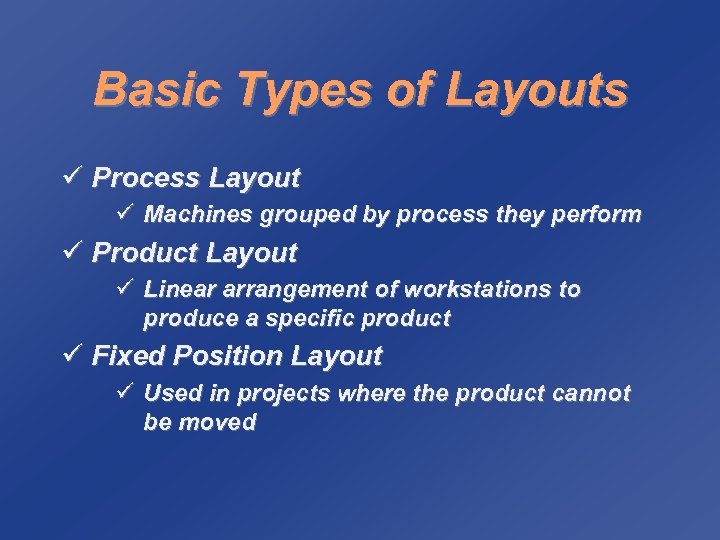 Basic Types of Layouts

✓ Process Layout

✓ Machines grouped by process they perform

✓ Product Layout

✓ Linear arrangement of workstations to produce a specific product

✓ Fixed Position Layout

✓ Used in projects where the product cannot be moved